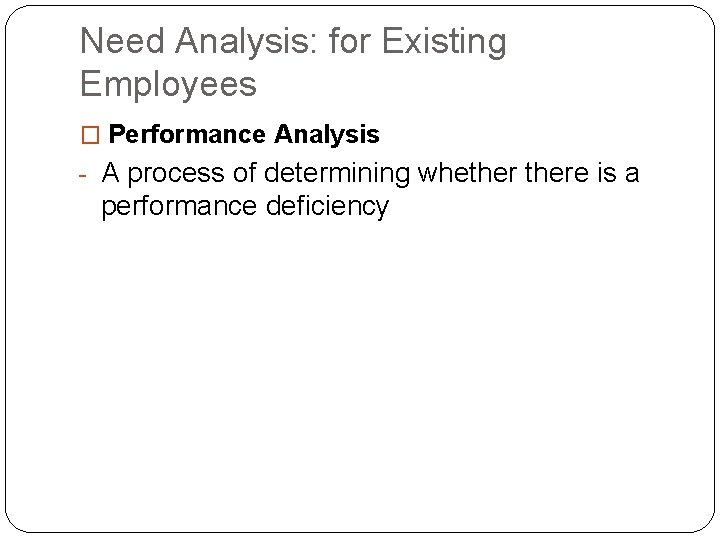 Need Analysis: for Existing Employees

□ Performance Analysis

- A process of determining whether there is a performance deficiency